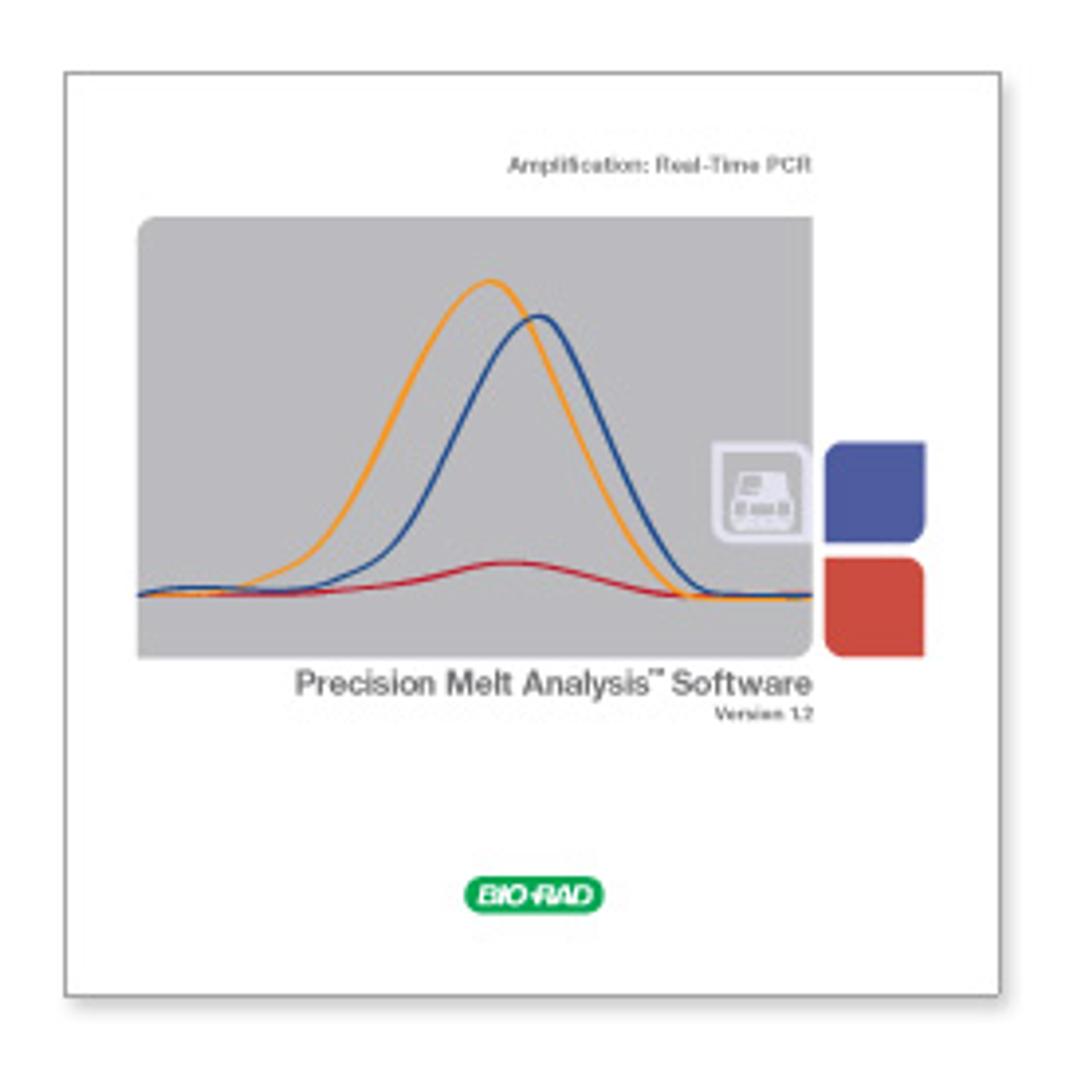 Amplification: Real-Time PCR

Precision Melt Analysis™ Software
Version 1.2

BIO-RAD